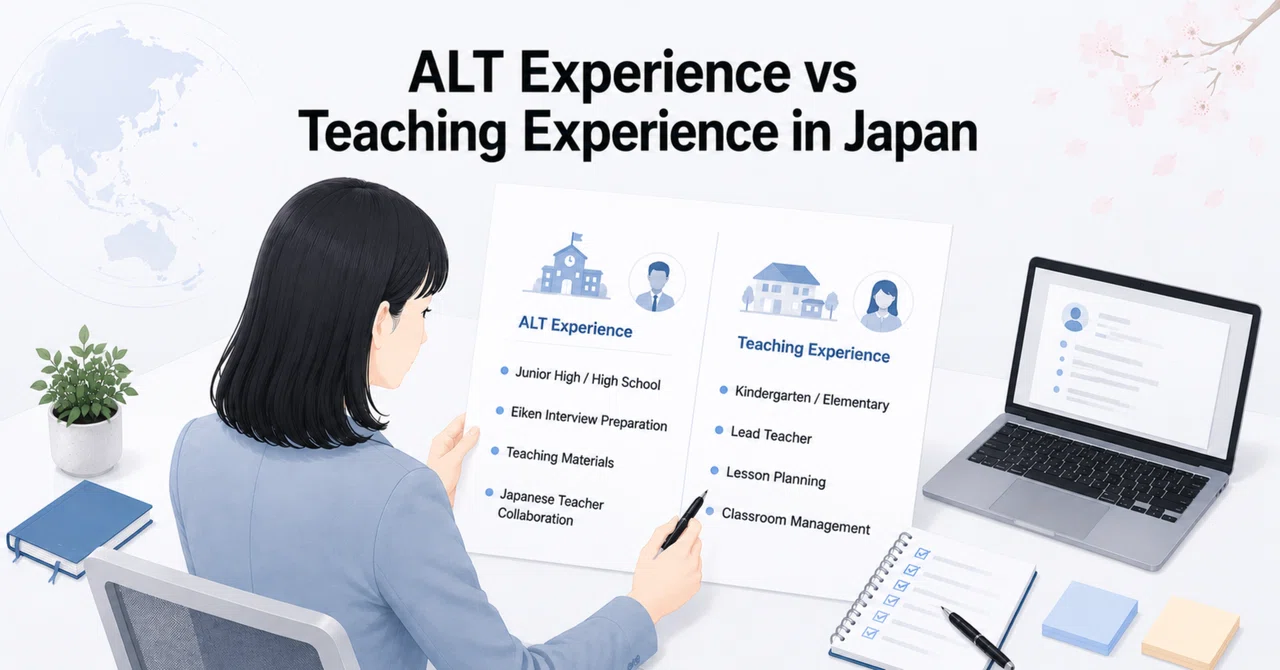 ALT Experience vs
Teaching Experience in Japan

ALT Experience

Junior High / High School

Eiken Interview Preparation

Teaching Materials

Japanese Teacher Collaboration

Teaching Experience

Kindergarten / Elementary

Lead Teacher

Lesson Planning

Classroom Management